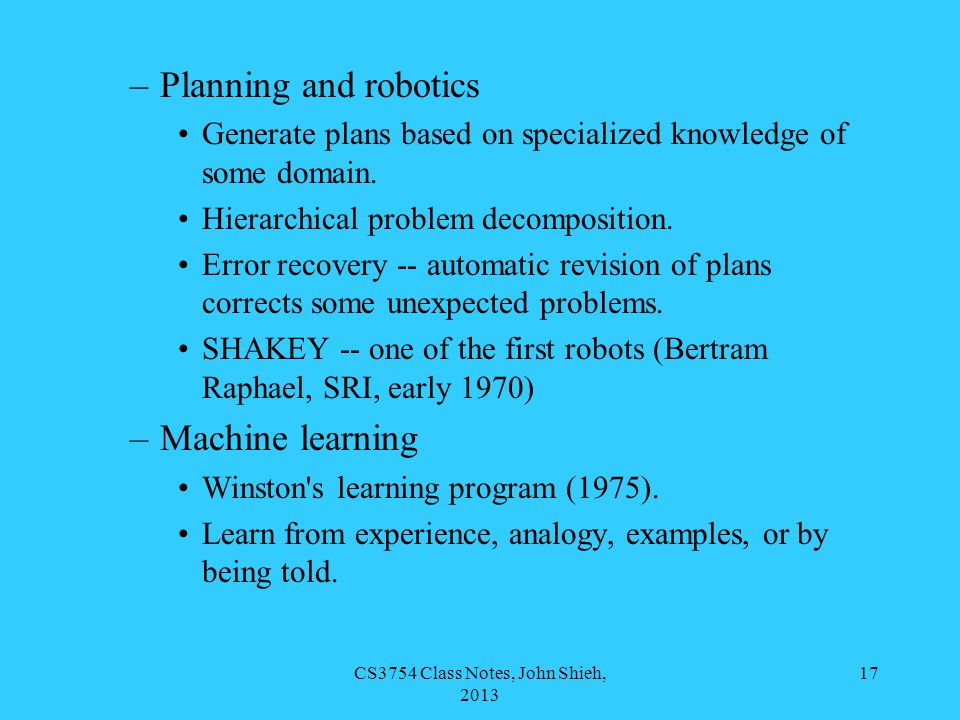 – Planning and robotics

• Generate plans based on specialized knowledge of some domain.

• Hierarchical problem decomposition.

• Error recovery -- automatic revision of plans corrects some unexpected problems.

• SHAKEY -- one of the first robots (Bertram Raphael, SRI, early 1970)

– Machine learning

• Winston's learning program (1975).

• Learn from experience, analogy, examples, or by being told.

CS3754 Class Notes, John Shieh, 2013

17